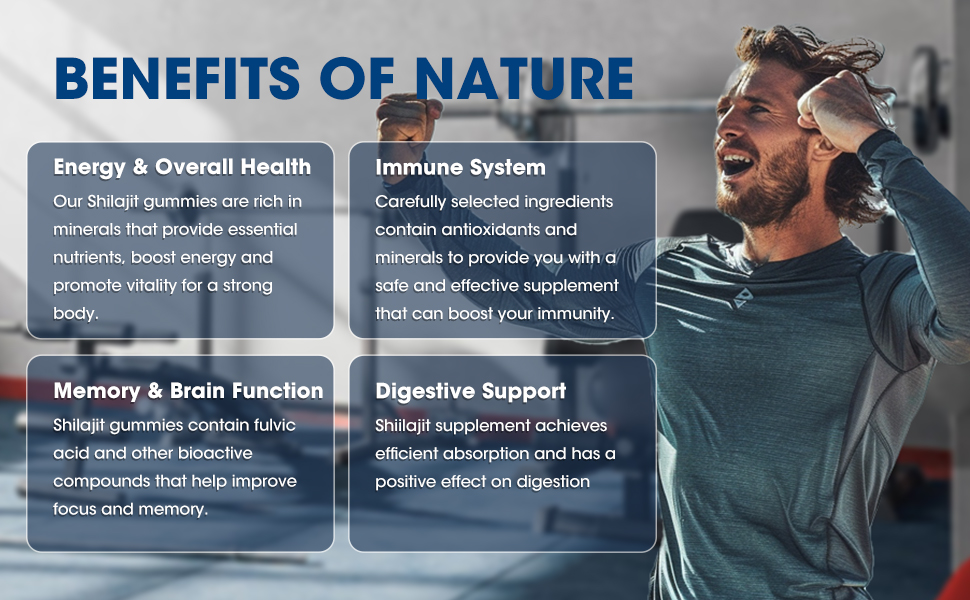 BENEFITS OF NATURE

Energy & Overall Health
Our Shilajit gummies are rich in minerals that provide essential nutrients, boost energy and promote vitality for a strong body.

Immune System
Carefully selected ingredients contain antioxidants and minerals to provide you with a safe and effective supplement that can boost your immunity.

Memory & Brain Function
Shilajit gummies contain fulvic acid and other bioactive compounds that help improve focus and memory.

Digestive Support
Shiilajit supplement achieves efficient absorption and has a positive effect on digestion